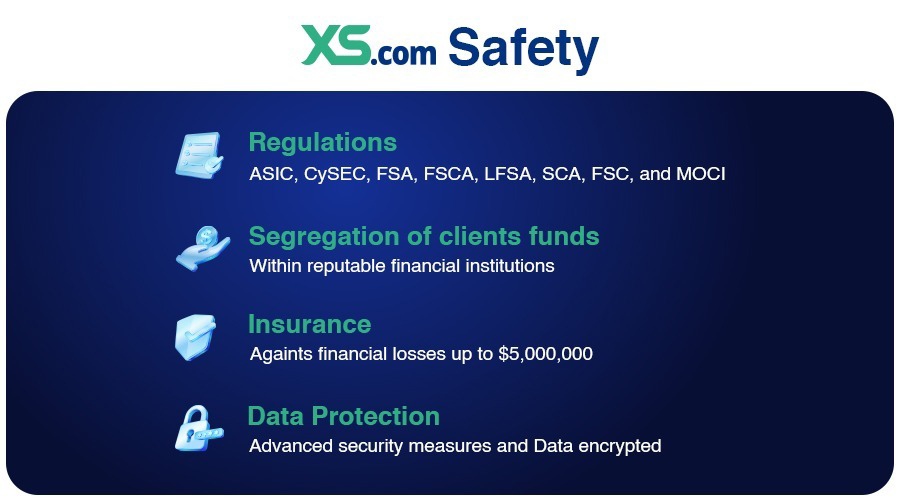 XS.com Safety

Regulations
ASIC, CySEC, FSA, FSCA, LFSA, SCA, FSC, and MOCI

Segregation of clients funds
Within reputable financial institutions

Insurance
Againts financial losses up to $5,000,000

Data Protection
Advanced security measures and Data encrypted